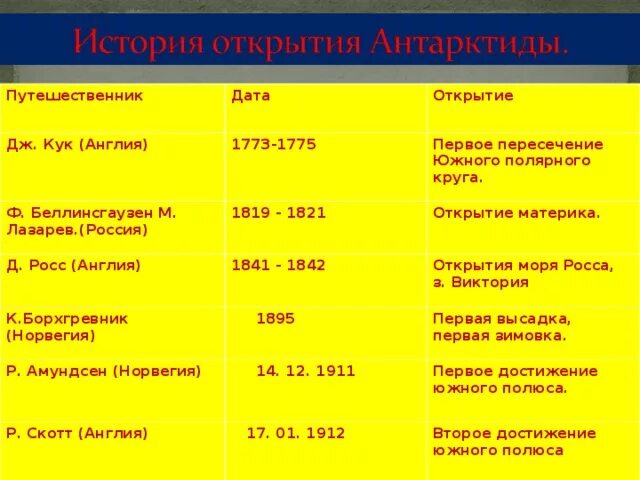 История открытия Антарктиды.

| Путешественник | Дата | Открытие |
|---|---|---|
| Дж. Кук (Англия) | 1773-1775 | Первое пересечение Южного полярного круга. |
| Ф. Беллинсгаузен М. Лазарев.(Россия) | 1819 - 1821 | Открытие материка. |
| Д. Росс (Англия) | 1841 - 1842 | Открытия моря Росса, з. Виктория |
| К.Борхгревник (Норвегия) | 1895 | Первая высадка, первая зимовка. |
| Р. Амундсен (Норвегия) | 14. 12. 1911 | Первое достижение южного полюса. |
| Р. Скотт (Англия) | 17. 01. 1912 | Второе достижение южного полюса |